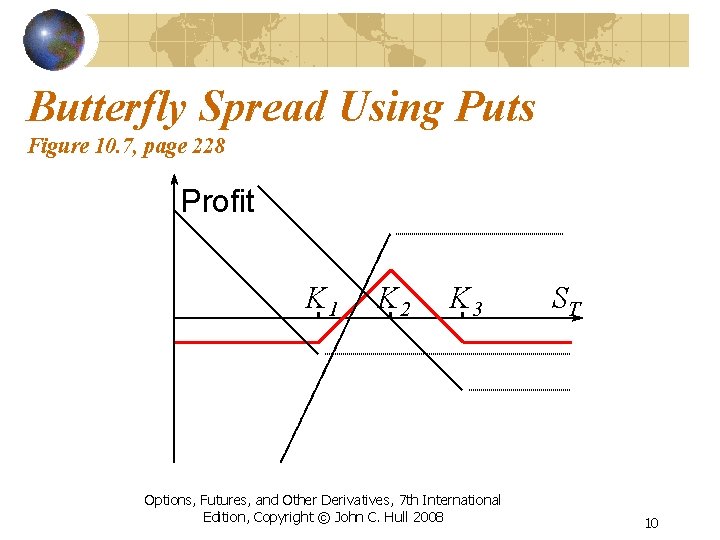 Butterfly Spread Using Puts
Figure 10.7, page 228

Profit

$K_1$ $K_2$ $K_3$ $S_T$

Options, Futures, and Other Derivatives, 7th International Edition, Copyright © John C. Hull 2008

10